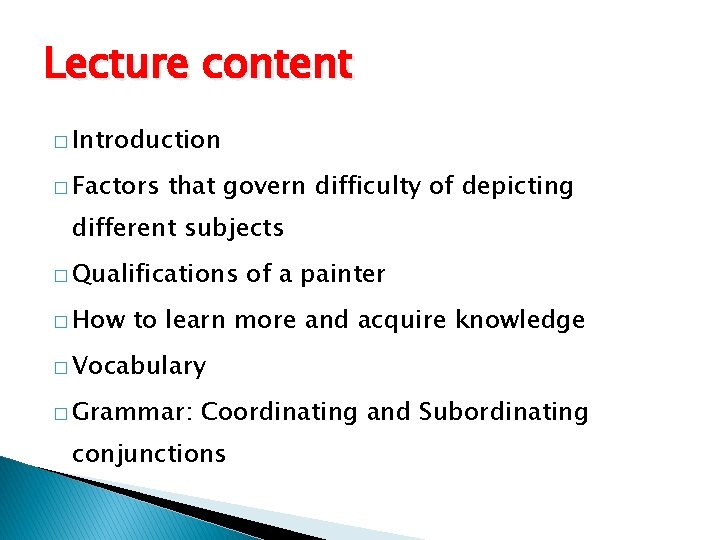 Lecture content

□ Introduction

□ Factors that govern difficulty of depicting different subjects

□ Qualifications of a painter

□ How to learn more and acquire knowledge

□ Vocabulary

□ Grammar: Coordinating and Subordinating conjunctions